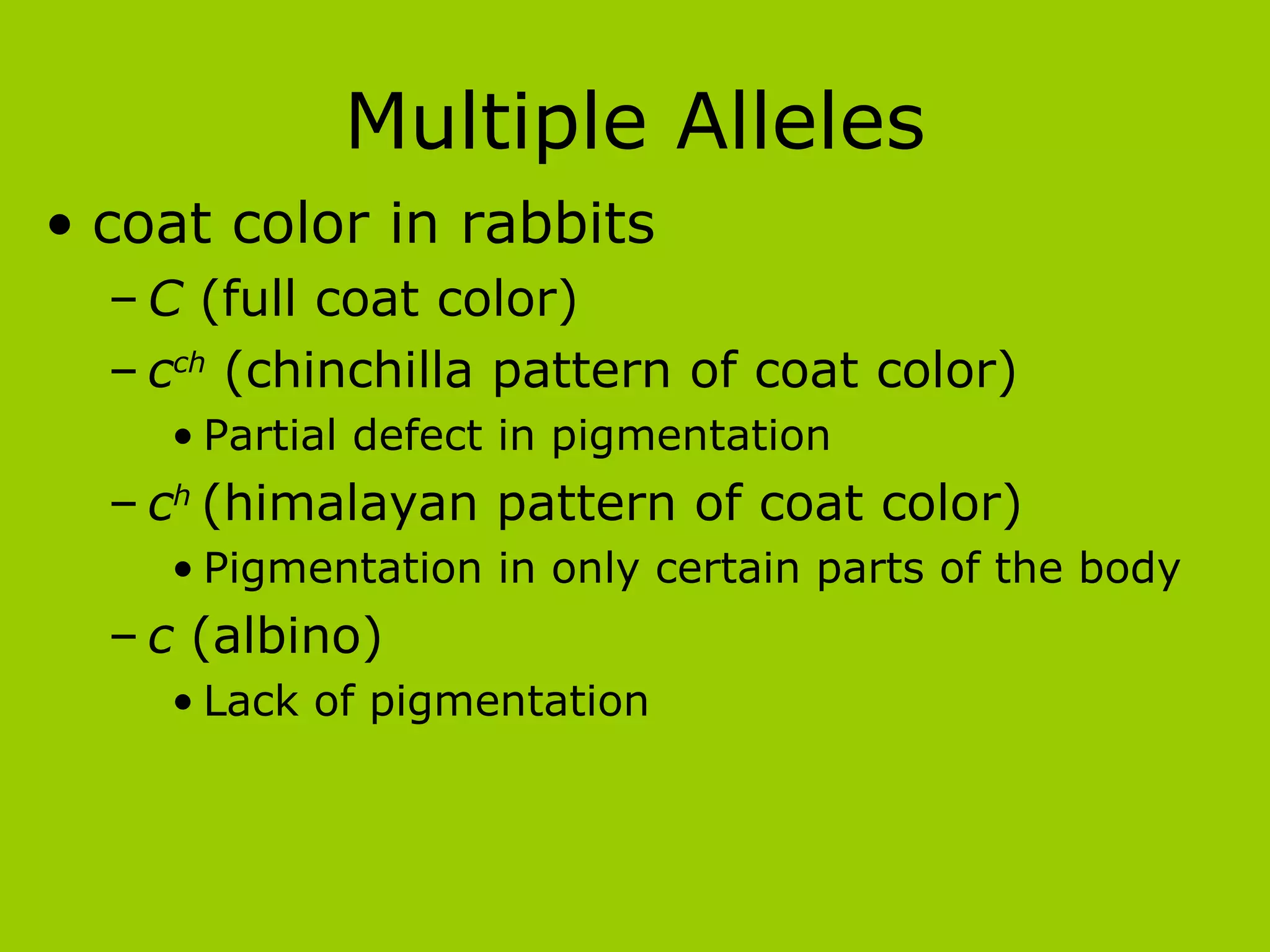 Multiple Alleles

• coat color in rabbits
  – $C$ (full coat color)
  – $c^{ch}$ (chinchilla pattern of coat color)
    • Partial defect in pigmentation
  – $c^{h}$ (himalayan pattern of coat color)
    • Pigmentation in only certain parts of the body
  – $c$ (albino)
    • Lack of pigmentation